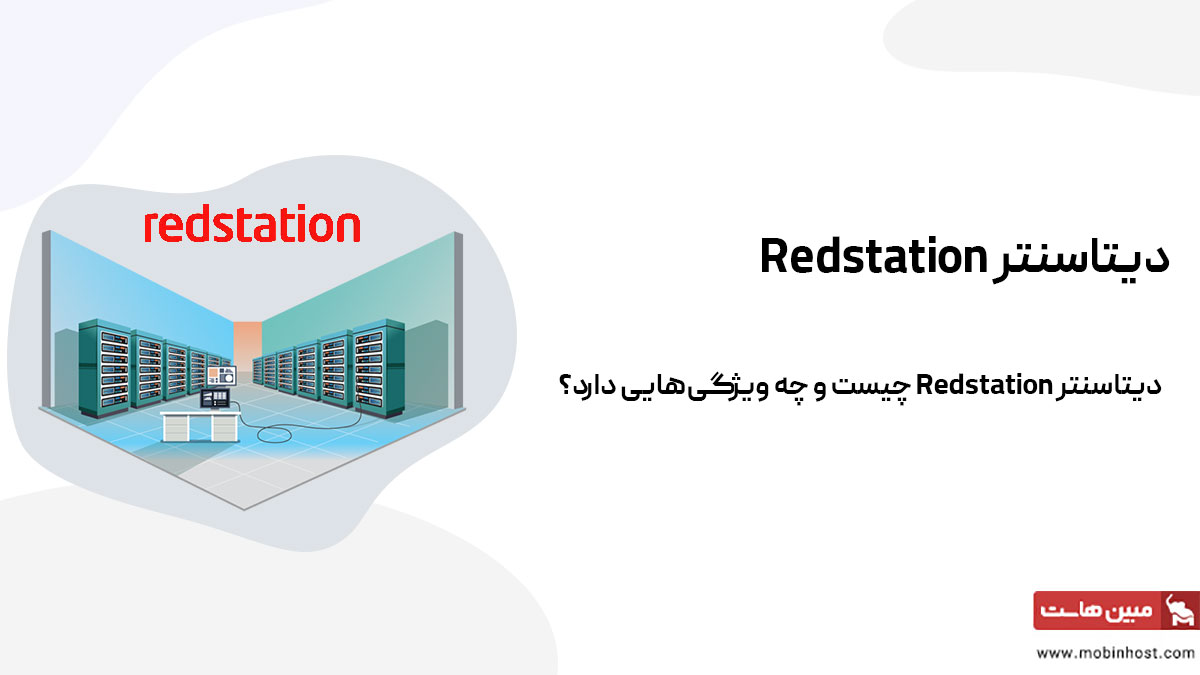 redstation

دیتاسنتر Redstation

دیتاسنتر Redstation چیست و چه ویژگی‌هایی دارد؟

مبین هاست

www.mobinhost.com